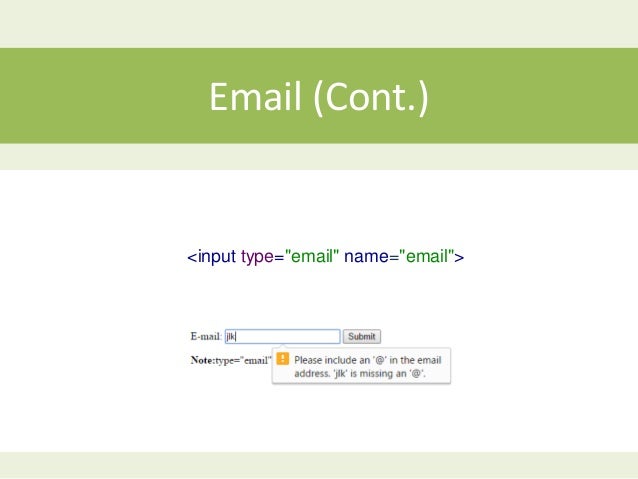 Email (Cont.)

<input type="email" name="email">

E-mail: jlk Submit

Note:type="email"

Please include an '@' in the email address. 'jlk' is missing an '@'.